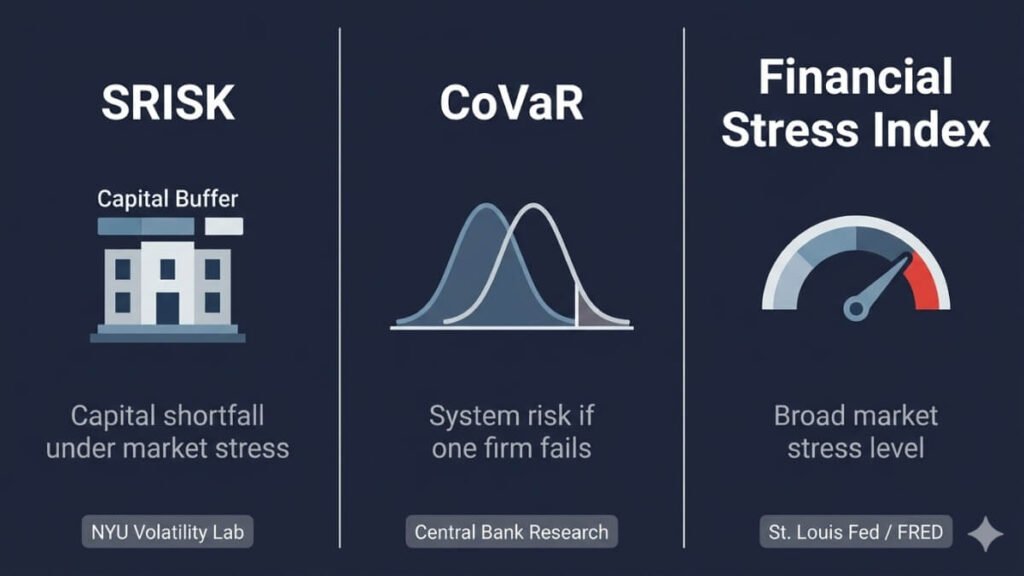 SRISK

Capital Buffer

Capital shortfall under market stress

NYU Volatility Lab

CoVaR

System risk if one firm fails

Central Bank Research

Financial Stress Index

Broad market stress level

St. Louis Fed / FRED